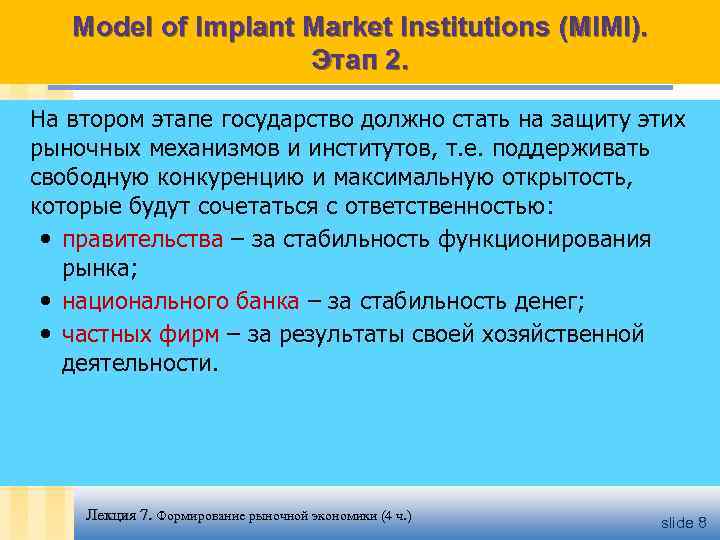 Model of Implant Market Institutions (MIMI). Этап 2.

На втором этапе государство должно стать на защиту этих рыночных механизмов и институтов, т.е. поддерживать свободную конкуренцию и максимальную открытость, которые будут сочетаться с ответственностью:

• правительства – за стабильность функционирования рынка;
• национального банка – за стабильность денег;
• частных фирм – за результаты своей хозяйственной деятельности.

Лекция 7. Формирование рыночной экономики (4 ч.)

slide 8